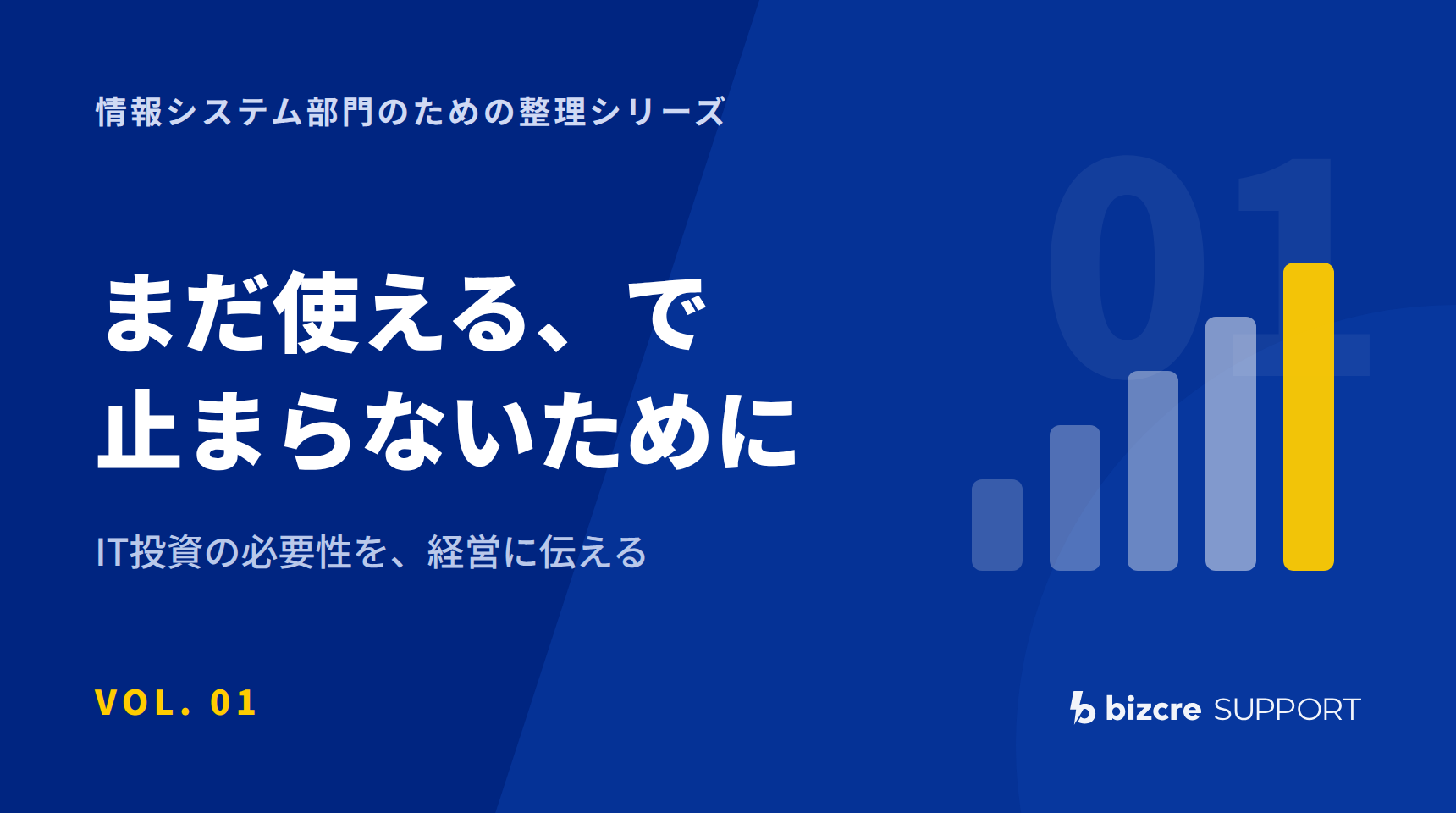 情報システム部門のための整理シリーズ

まだ使える、で
止まらないために

IT投資の必要性を、経営に伝える

01

VOL. 01

bizcre SUPPORT